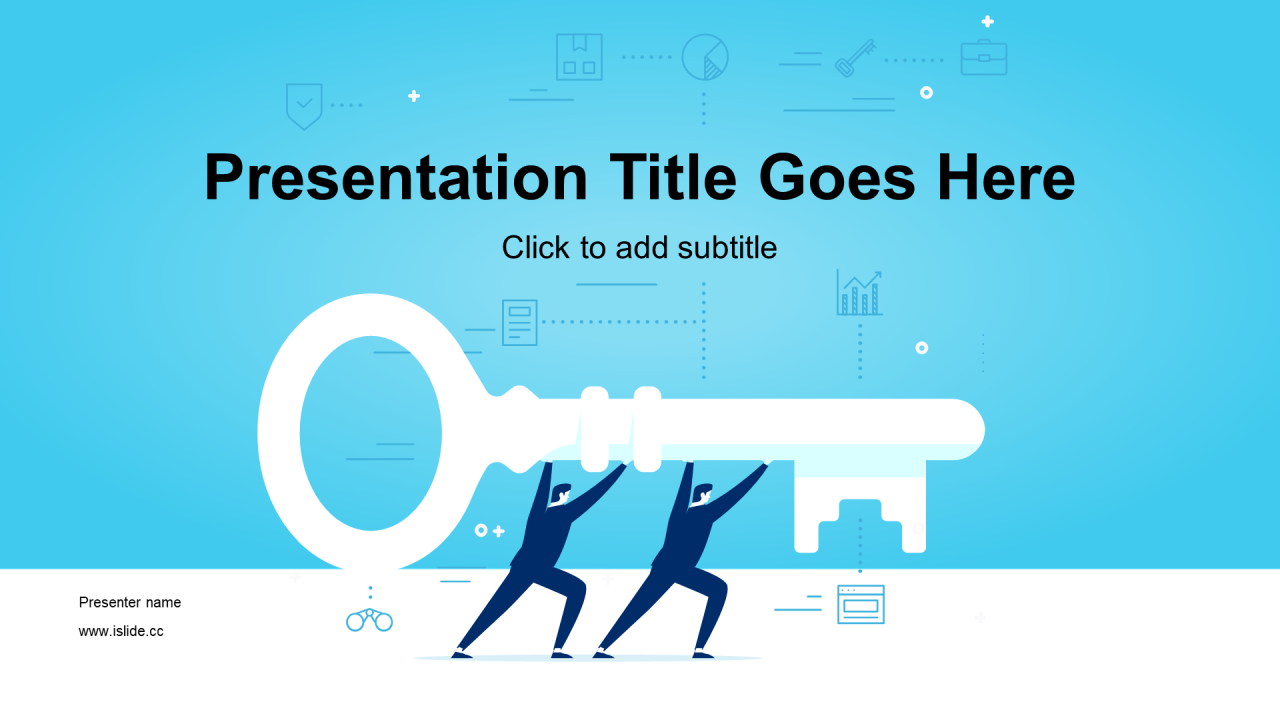 Presentation Title Goes Here

Click to add subtitle

Presenter name

www.islide.cc